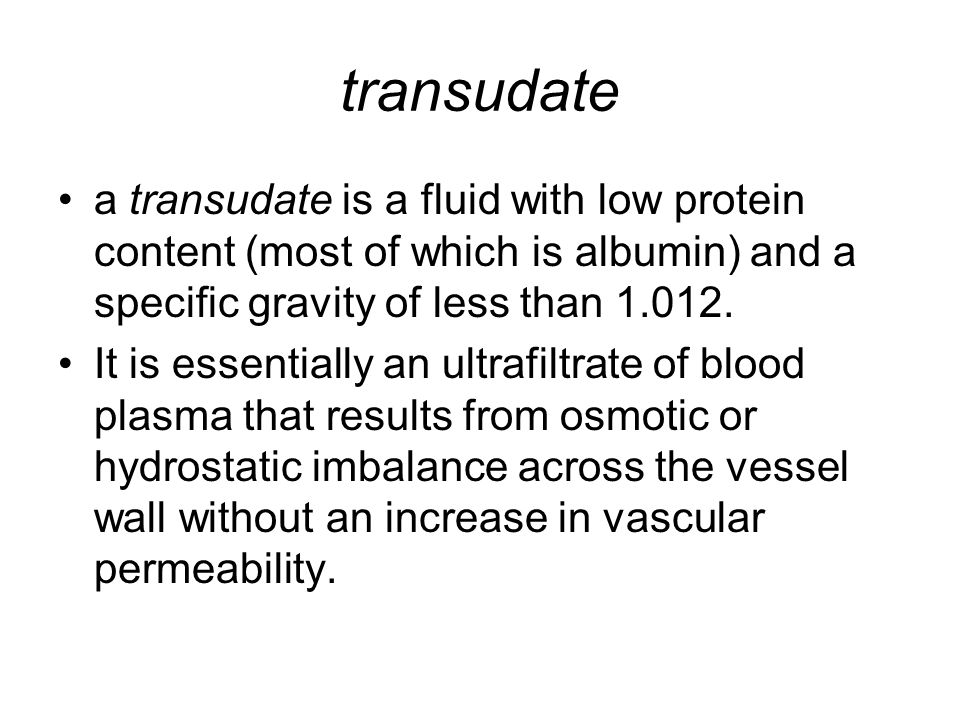 transudate

• a transudate is a fluid with low protein content (most of which is albumin) and a specific gravity of less than 1.012.

• It is essentially an ultrafiltrate of blood plasma that results from osmotic or hydrostatic imbalance across the vessel wall without an increase in vascular permeability.